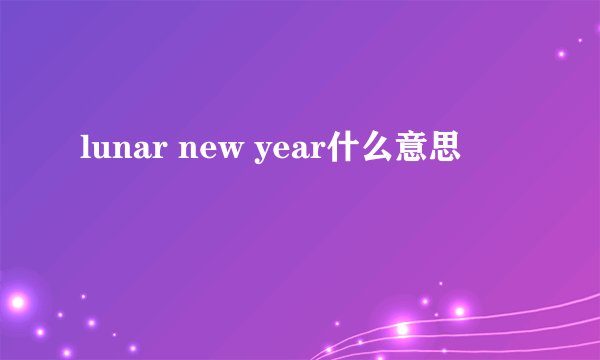 lunar new year什么意思